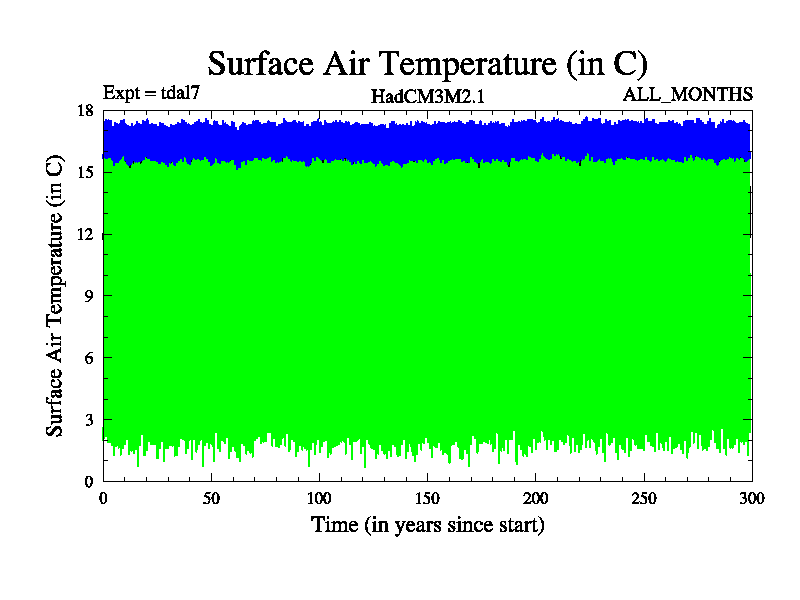 Surface Air Temperature (in C)

Expt = tdal7

HadCM3M2.1

ALL_MONTHS

Surface Air Temperature (in C)

18
15
12
9
6
3
0

0
50
100
150
200
250
300

Time (in years since start)